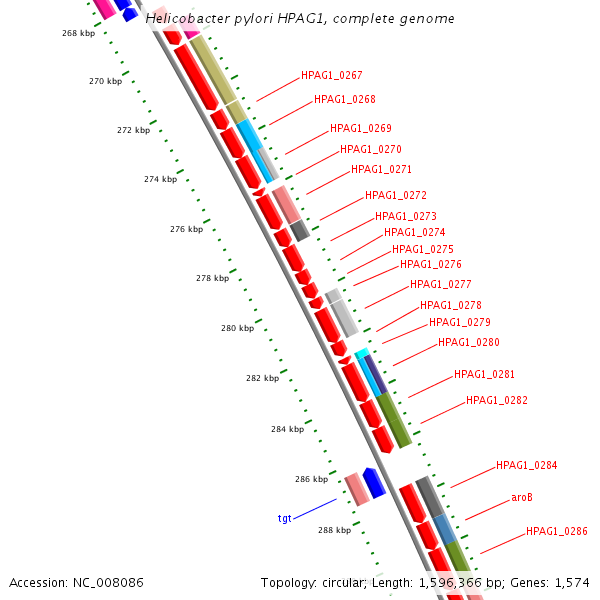 Helicobacter pylori HPAG1, complete genome

268 kbp
270 kbp
272 kbp
274 kbp
276 kbp
278 kbp
280 kbp
282 kbp
284 kbp
286 kbp
288 kbp

HPAG1_0267
HPAG1_0268
HPAG1_0269
HPAG1_0270
HPAG1_0271
HPAG1_0272
HPAG1_0273
HPAG1_0274
HPAG1_0275
HPAG1_0276
HPAG1_0277
HPAG1_0278
HPAG1_0279
HPAG1_0280
HPAG1_0281
HPAG1_0282
HPAG1_0284
aroB
HPAG1_0286
tgt

Accession: NC_008086

Topology: circular; Length: 1,596,366 bp; Genes: 1,574